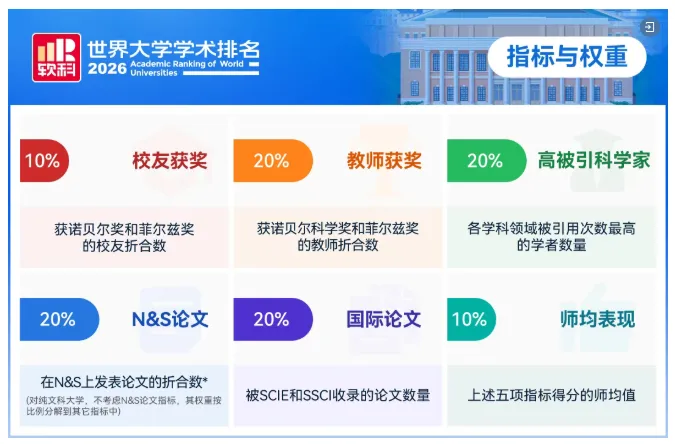 软科

世界大学学术排名
2026 Academic Ranking of World Universities

指标与权重

10% 校友获奖

获诺贝尔奖和菲尔兹奖的校友折合数

20% 教师获奖

获诺贝尔科学奖和菲尔兹奖的教师折合数

20% 高被引科学家

各学科领域被引用次数最高的学者数量

20% N&S论文

在N&S上发表论文的折合数*

(对纯文科大学，不考虑N&S论文指标，其权重按比例分解到其它指标中)

20% 国际论文

被SCIE和SSCI收录的论文数量

10% 师均表现

上述五项指标得分的师均值